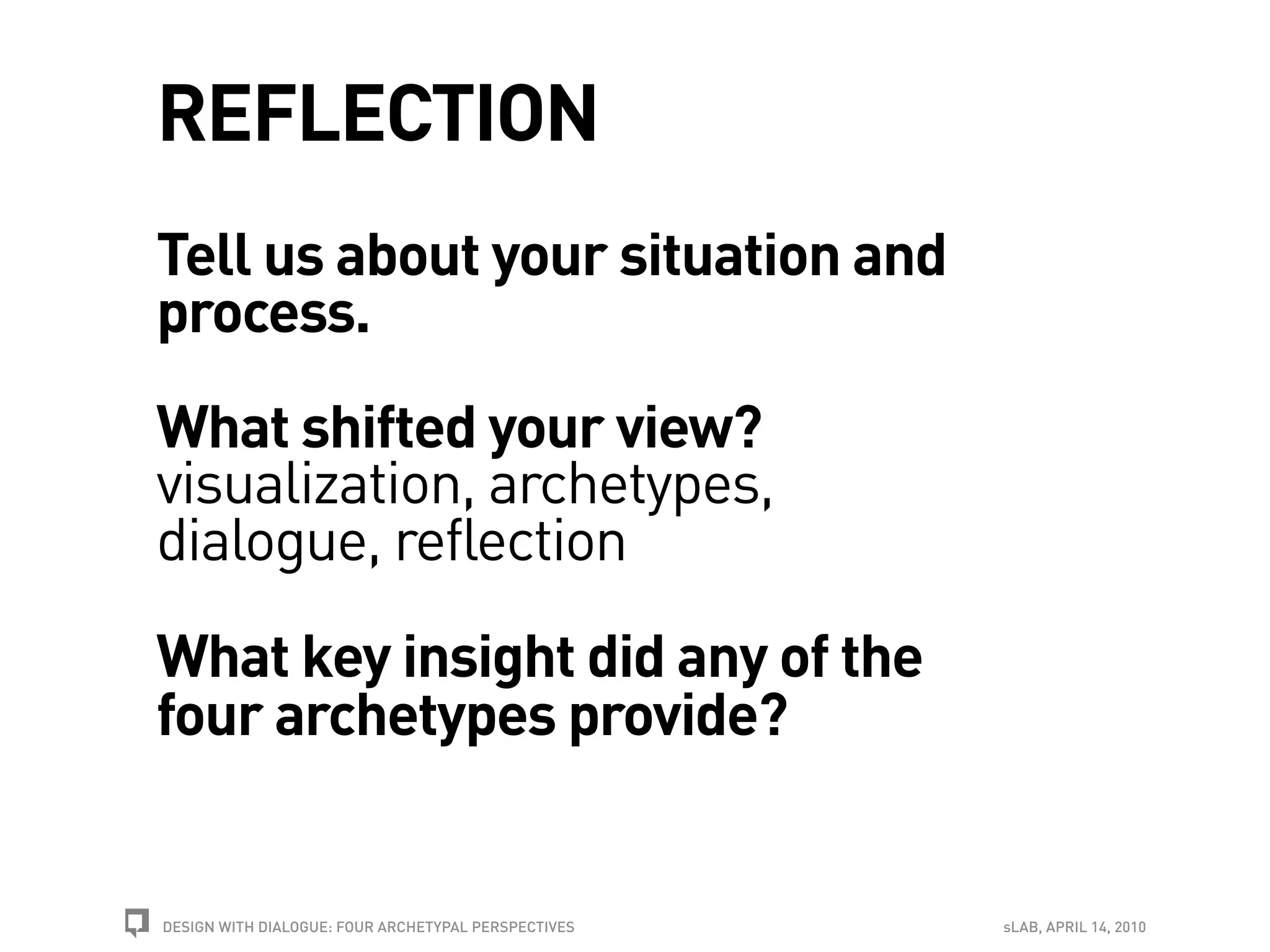 REFLECTION

Tell us about your situation and process.

What shifted your view?
visualization, archetypes, dialogue, reflection

What key insight did any of the four archetypes provide?

DESIGN WITH DIALOGUE: FOUR ARCHETYPAL PERSPECTIVES

sLAB, APRIL 14, 2010